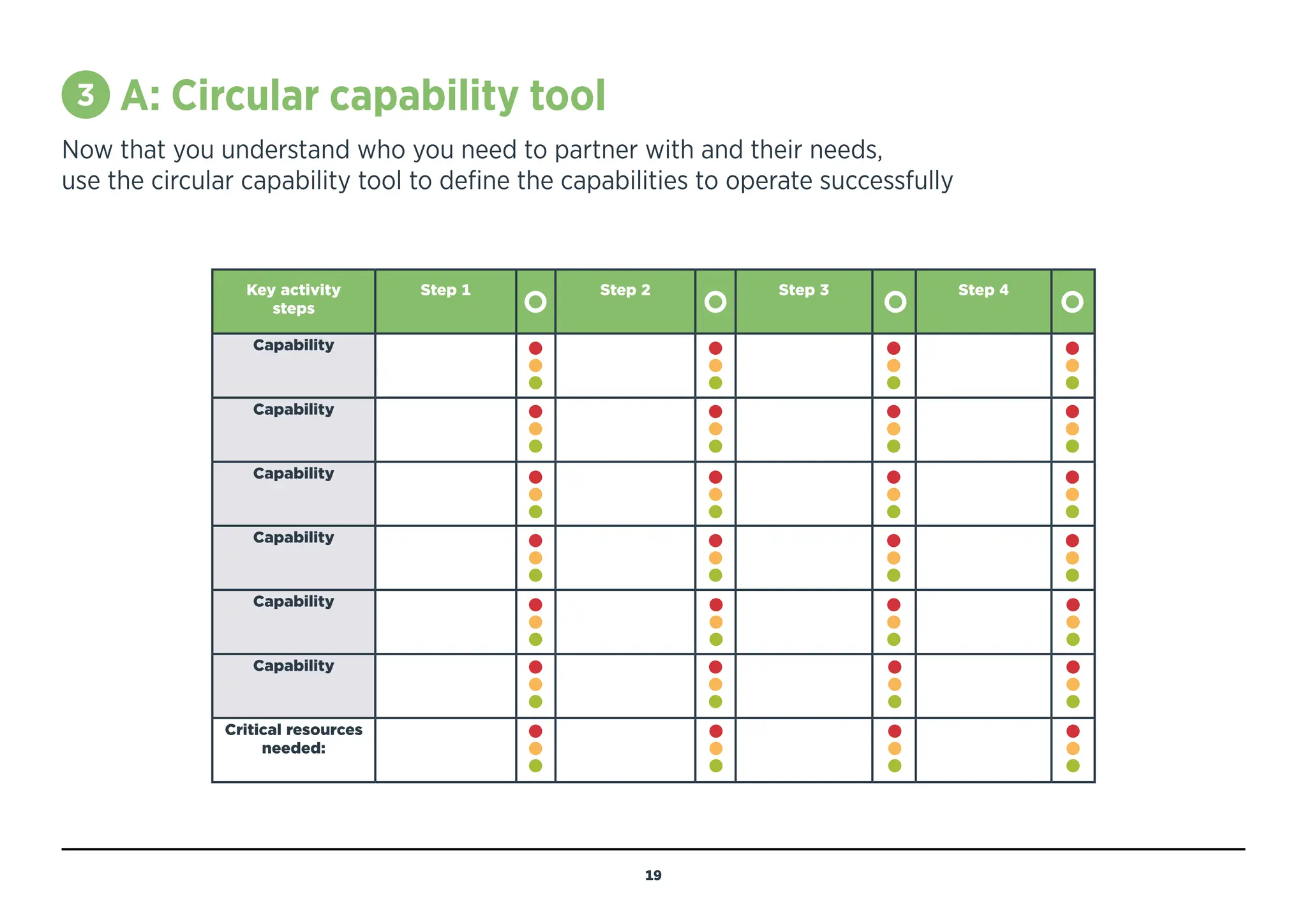 3 A: Circular capability tool

Now that you understand who you need to partner with and their needs, use the circular capability tool to define the capabilities to operate successfully

| Key activity steps | Step 1 | | Step 2 | | Step 3 | | Step 4 | |
|---|---|---|---|---|---|---|---|---|
| Capability | | | | | | | | |
| Capability | | | | | | | | |
| Capability | | | | | | | | |
| Capability | | | | | | | | |
| Capability | | | | | | | | |
| Capability | | | | | | | | |
| Critical resources needed: | | | | | | | | |

19